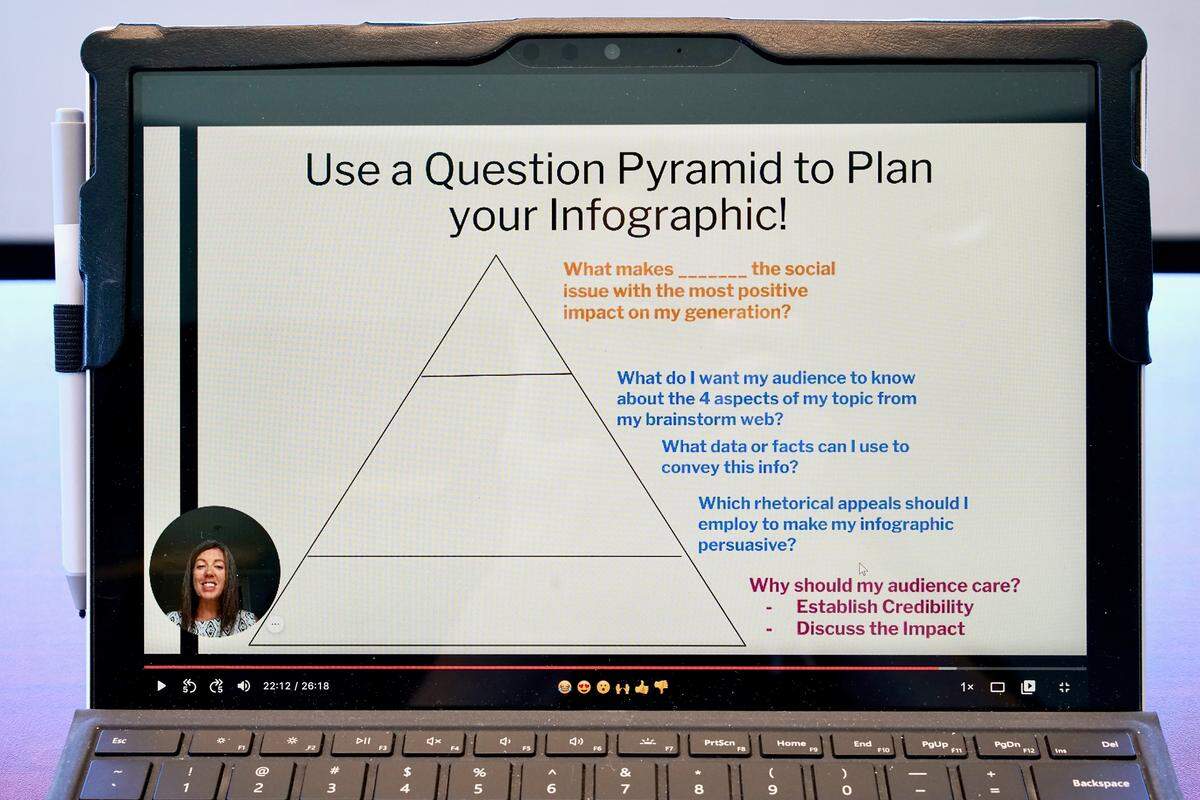 Use a Question Pyramid to Plan your Infographic!

What makes _______ the social issue with the most positive impact on my generation?

What do I want my audience to know about the 4 aspects of my topic from my brainstorm web?

What data or facts can I use to convey this info?

Which rhetorical appeals should I employ to make my infographic persuasive?

Why should my audience care?
- Establish Credibility
- Discuss the Impact

22:12 / 26:18

1×

Esc
F1
F2
F3
F4
F5
F6
F7
PrtScn F8
Home F9
End F10
PgUp F11
PgDn F12
Ins
Del

~ `
! 1
@ 2
# 3
$ 4
% 5
^ 6
& 7
* 8
( 9
) 0
_ -
+ =
Backspace